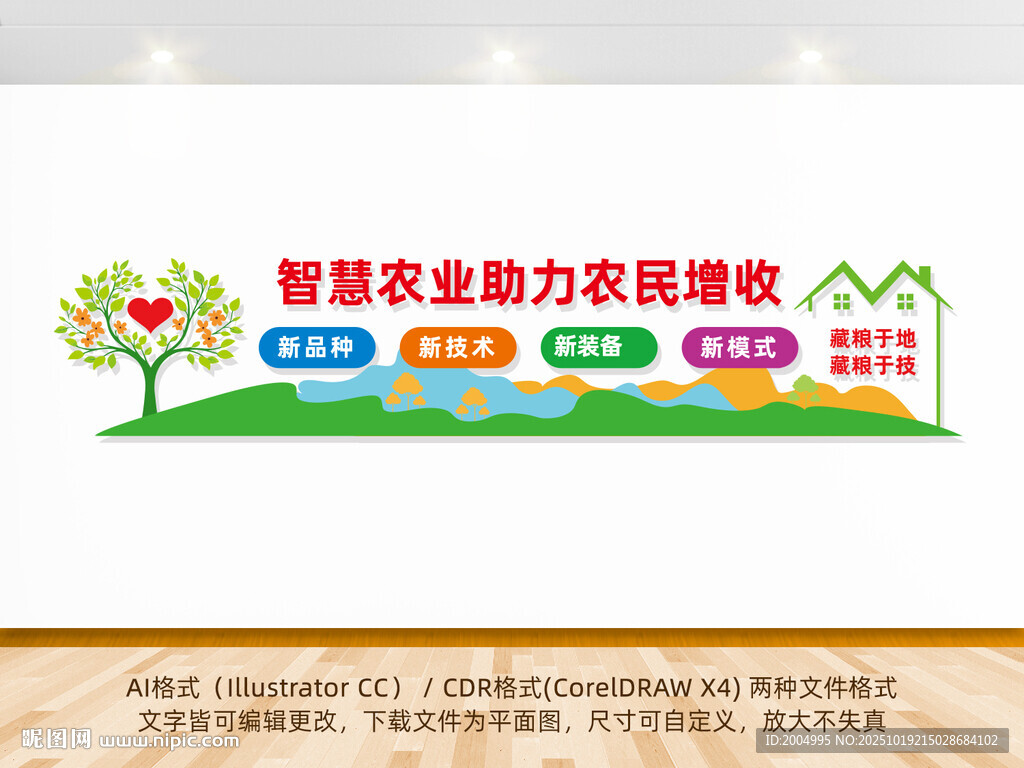 智慧农业助力农民增收

新品种 新技术 新装备 新模式

藏粮于地
藏粮于技

AI格式（Illustrator CC） / CDR格式(CorelDRAW X4) 两种文件格式
文字皆可编辑更改，下载文件为平面图，尺寸可自定义，放大不失真

昵图网 www.nipic.com

ID:2004995 NO:20251019215028684102